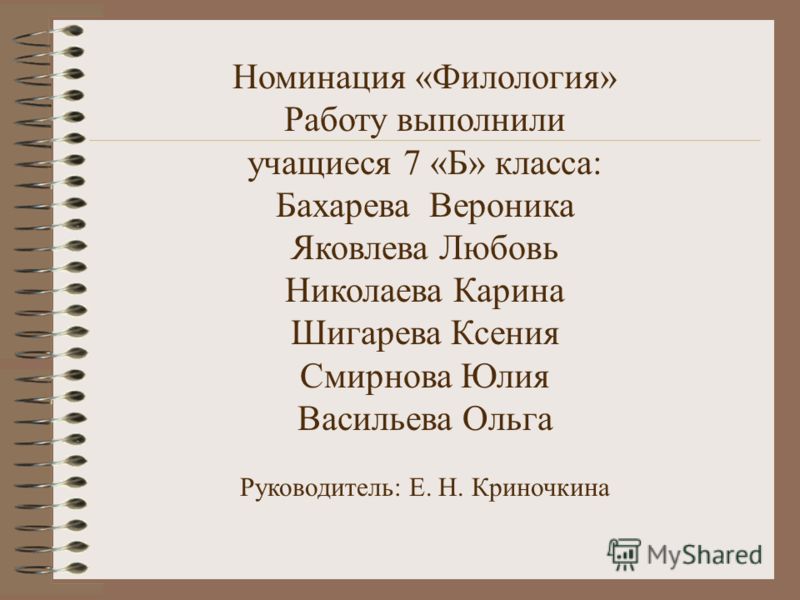 Номинация «Филология»
Работу выполнили
учащиеся 7 «Б» класса:
Бахарева Вероника
Яковлева Любовь
Николаева Карина
Шигарева Ксения
Смирнова Юлия
Васильева Ольга

Руководитель: Е. Н. Криночкина

MyShared